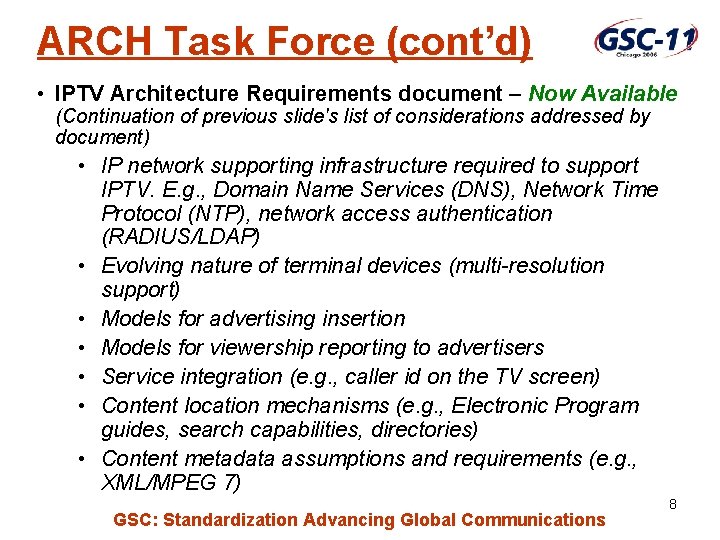 ARCH Task Force (cont'd)

GSC-11
Chicago 2006

• IPTV Architecture Requirements document – Now Available
(Continuation of previous slide's list of considerations addressed by document)

• IP network supporting infrastructure required to support IPTV. E.g., Domain Name Services (DNS), Network Time Protocol (NTP), network access authentication (RADIUS/LDAP)
• Evolving nature of terminal devices (multi-resolution support)
• Models for advertising insertion
• Models for viewership reporting to advertisers
• Service integration (e.g., caller id on the TV screen)
• Content location mechanisms (e.g., Electronic Program guides, search capabilities, directories)
• Content metadata assumptions and requirements (e.g., XML/MPEG 7)

8

GSC: Standardization Advancing Global Communications